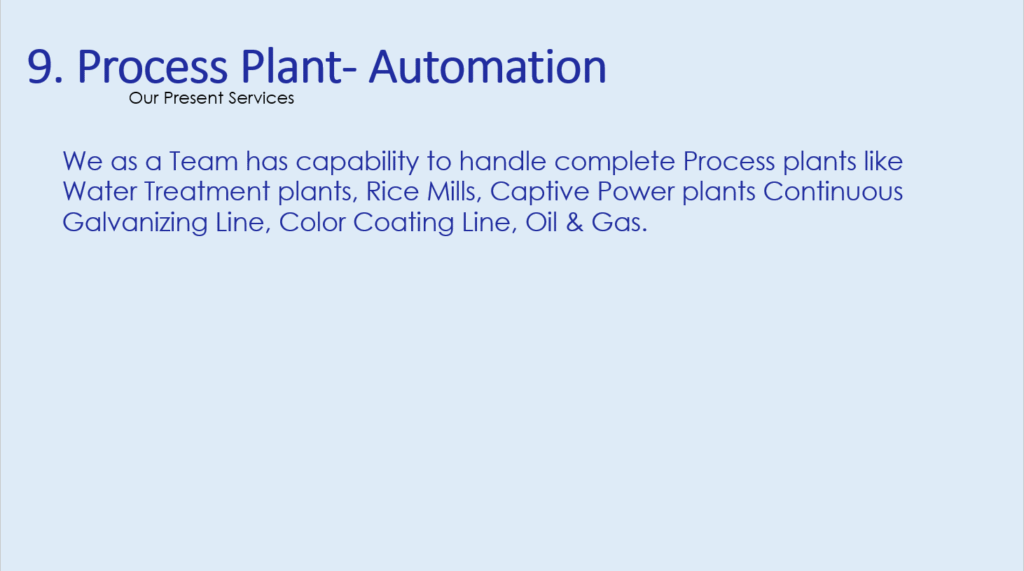 9. Process Plant- Automation
Our Present Services

We as a Team has capability to handle complete Process plants like Water Treatment plants, Rice Mills, Captive Power plants Continuous Galvanizing Line, Color Coating Line, Oil & Gas.